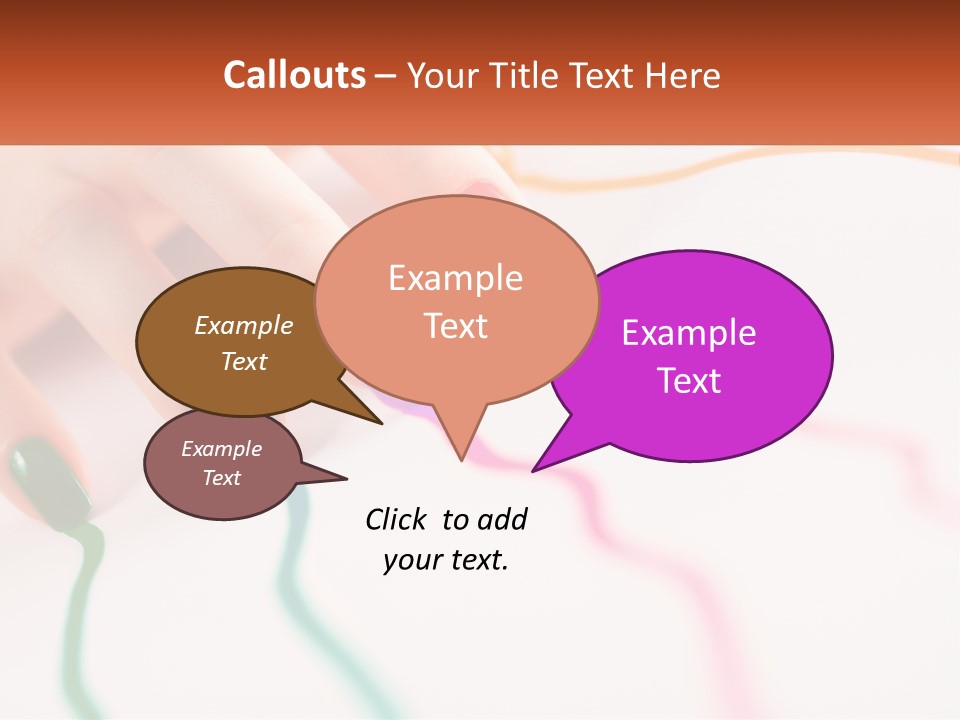 Callouts – Your Title Text Here

Example Text

Example Text

Example Text

Example Text

Click to add your text.